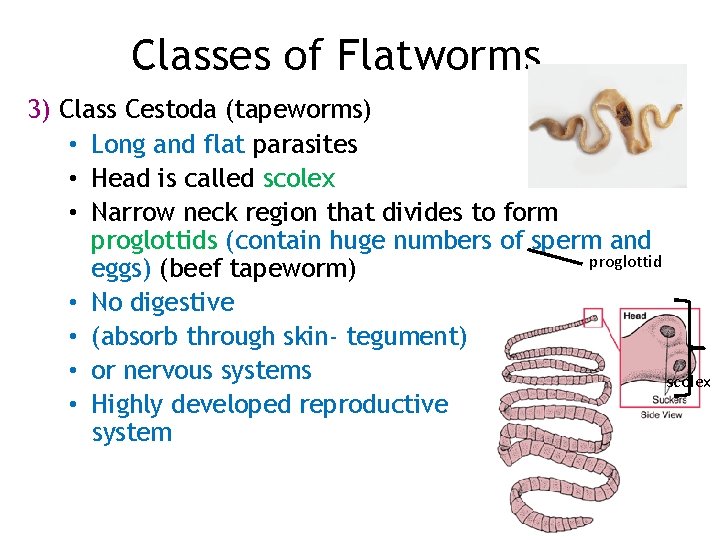 Classes of Flatworms

3) Class Cestoda (tapeworms)
• Long and flat parasites
• Head is called scolex
• Narrow neck region that divides to form proglottids (contain huge numbers of sperm and eggs) (beef tapeworm)
• No digestive
• (absorb through skin- tegument)
• or nervous systems
• Highly developed reproductive system

proglottid

Head

scolex

Suckers

Side View